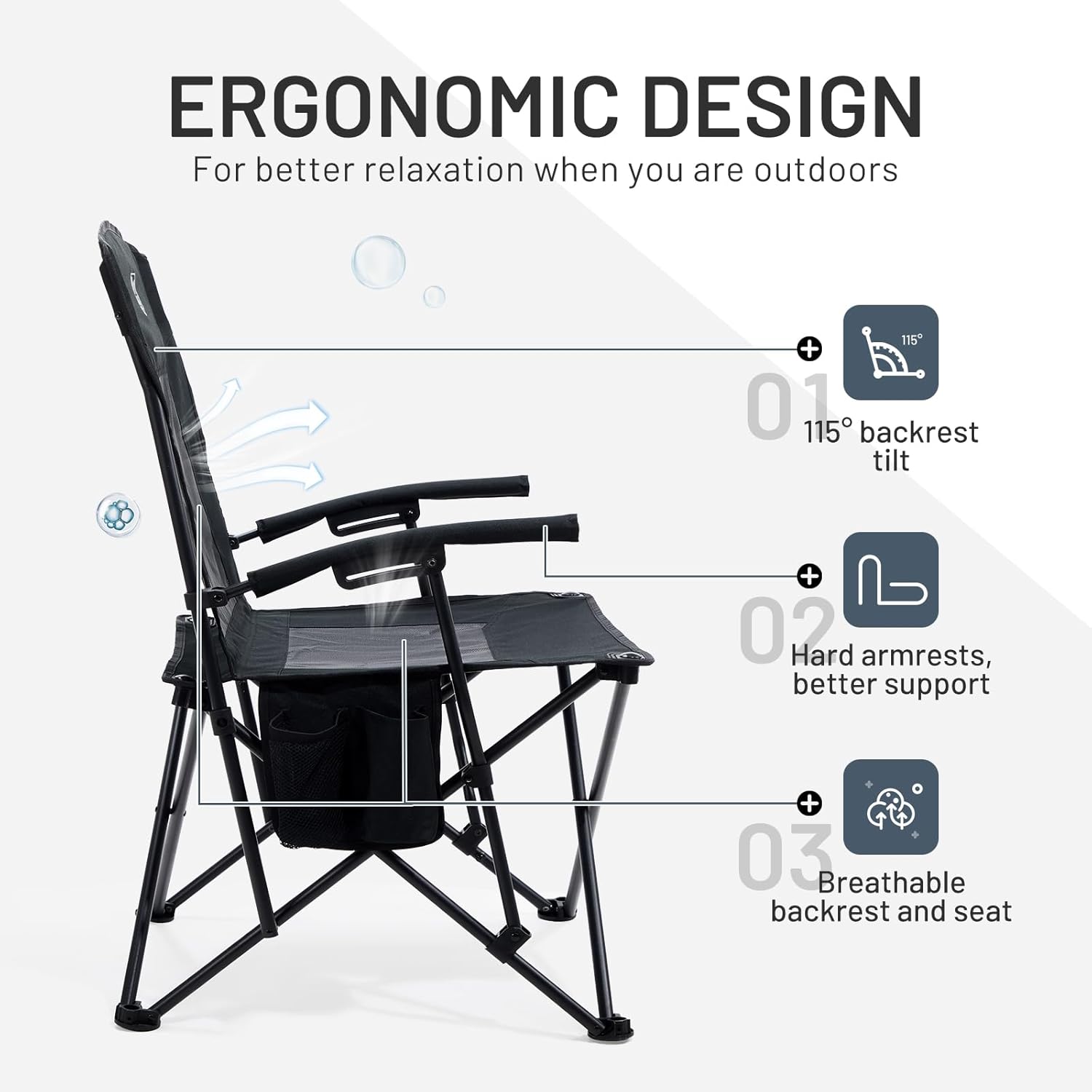 ERGONOMIC DESIGN
For better relaxation when you are outdoors

115°

01
115° backrest tilt

02
Hard armrests, better support

03
Breathable backrest and seat